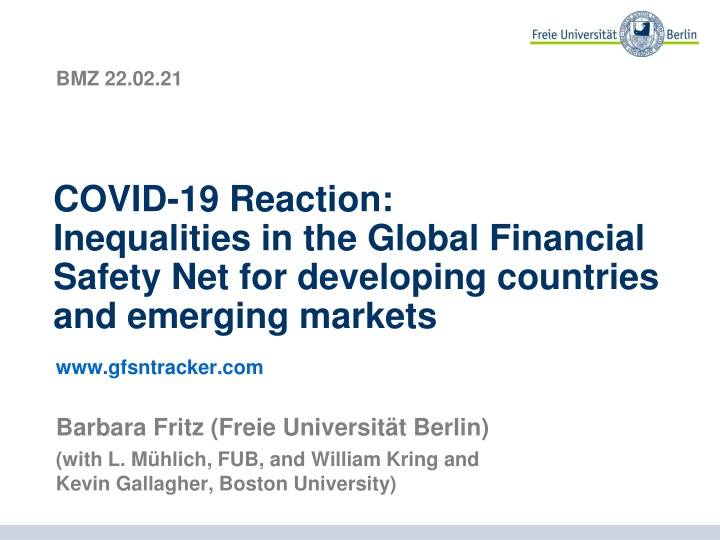 Freie Universität Berlin

BMZ 22.02.21

COVID-19 Reaction: Inequalities in the Global Financial Safety Net for developing countries and emerging markets

www.gfsntracker.com

Barbara Fritz (Freie Universität Berlin)

(with L. Mühlich, FUB, and William Kring and Kevin Gallagher, Boston University)